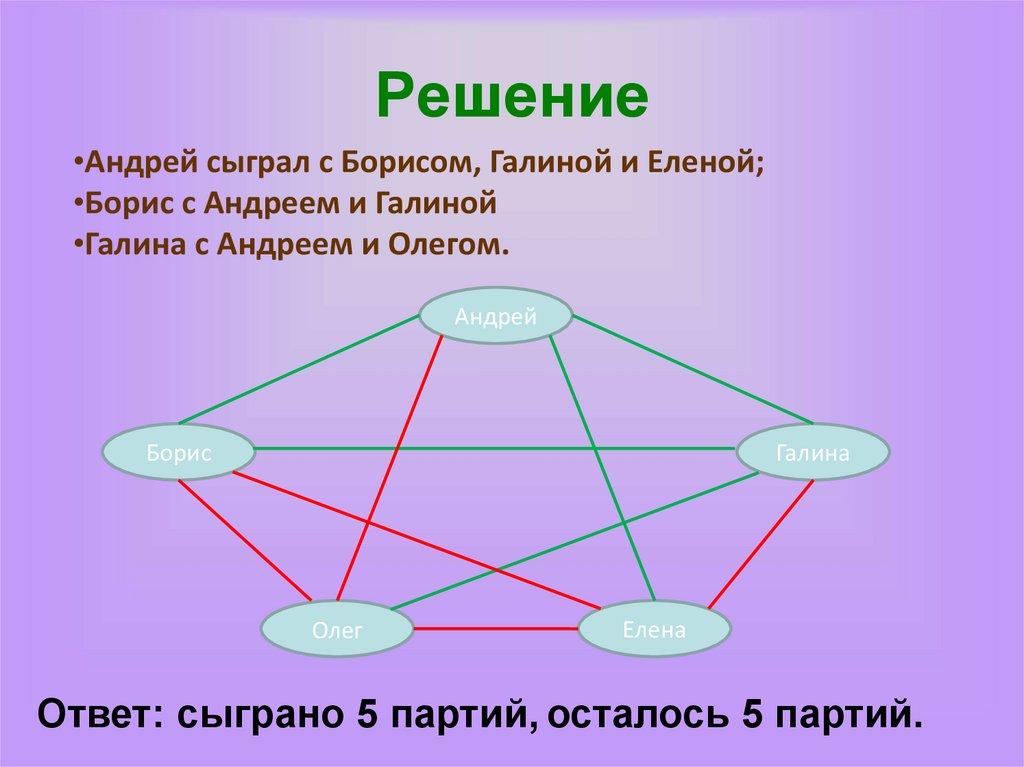 Решение

•Андрей сыграл с Борисом, Галиной и Еленой;
•Борис с Андреем и Галиной
•Галина с Андреем и Олегом.

Андрей

Борис

Галина

Олег

Елена

Ответ: сыграно 5 партий, осталось 5 партий.